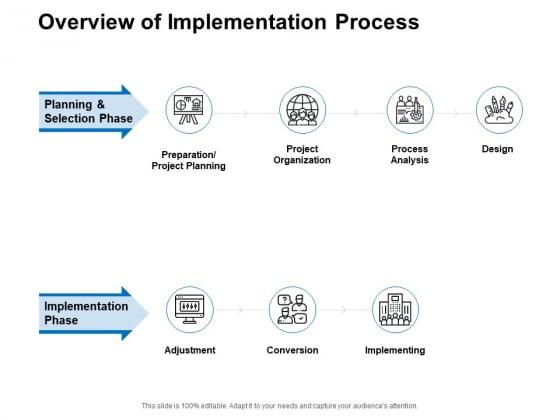 Overview of Implementation Process

Planning & Selection Phase

Preparation/ Project Planning

Project Organization

Process Analysis

Design

Implementation Phase

Adjustment

Conversion

Implementing

This slide is 100% editable. Adapt it to your needs and capture your audience's attention.